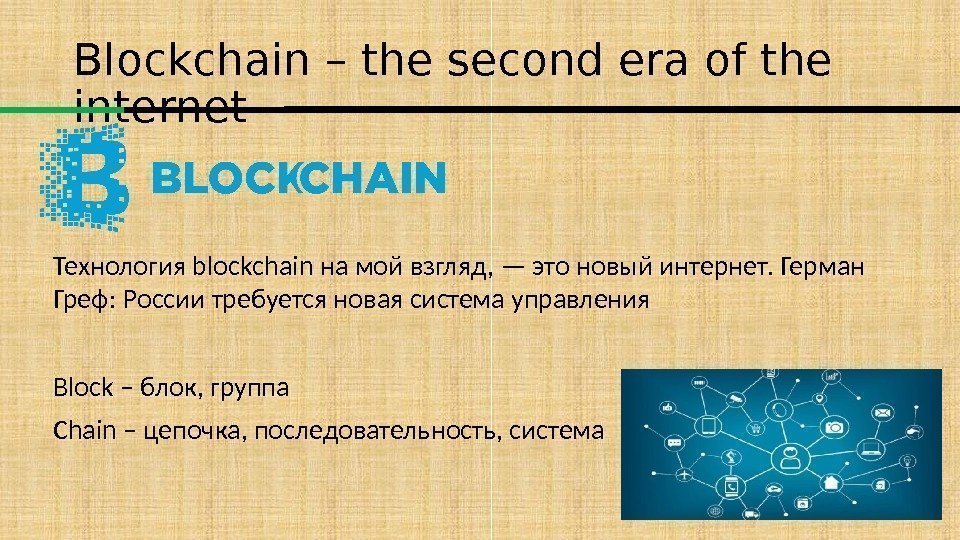 Blockchain – the second era of the internet

BLOCKCHAIN

Технология blockchain на мой взгляд, — это новый интернет. Герман Греф: России требуется новая система управления

Block – блок, группа

Chain – цепочка, последовательность, система